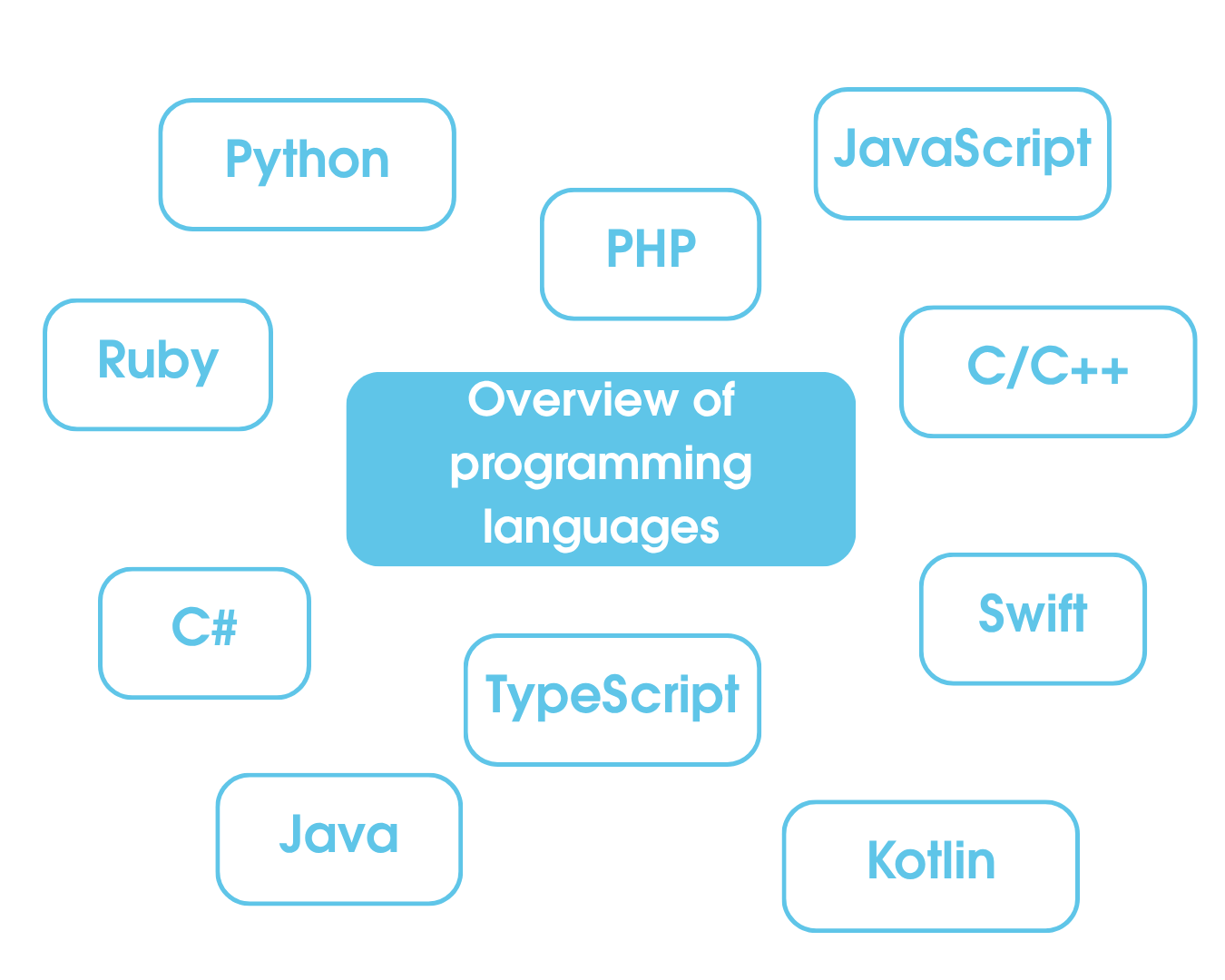 Python

JavaScript

PHP

Ruby

C/C++

Overview of programming languages

C#

Swift

TypeScript

Java

Kotlin